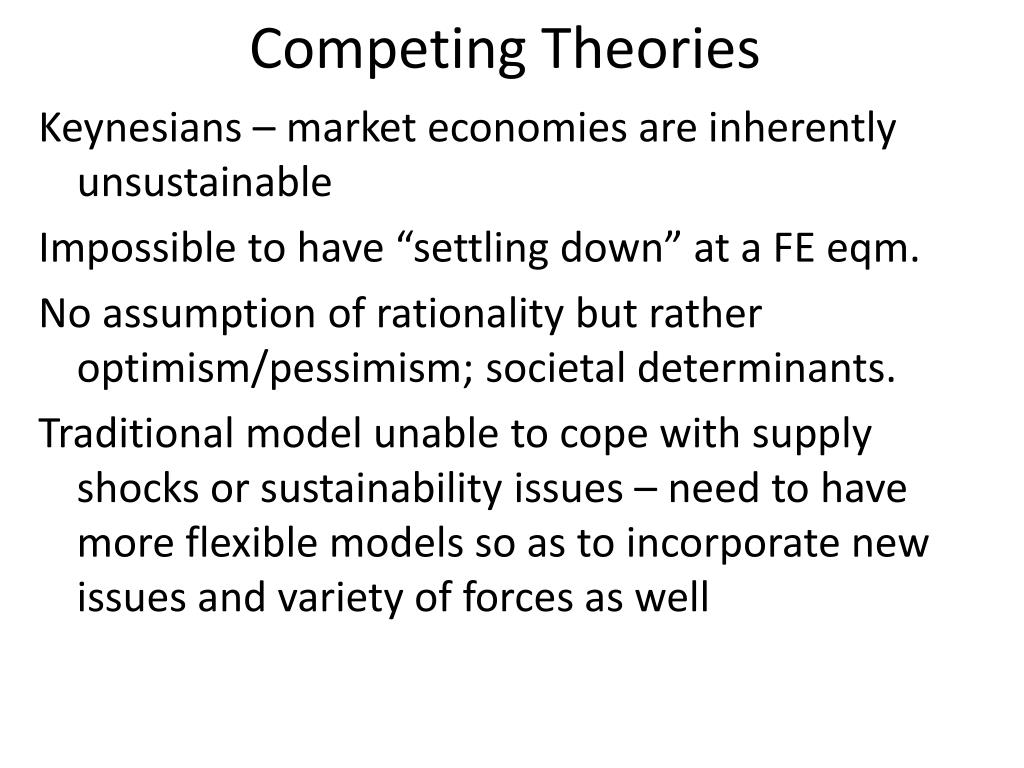 Competing Theories

Keynesians – market economies are inherently unsustainable

Impossible to have “settling down” at a FE eqm.

No assumption of rationality but rather optimism/pessimism; societal determinants.

Traditional model unable to cope with supply shocks or sustainability issues – need to have more flexible models so as to incorporate new issues and variety of forces as well